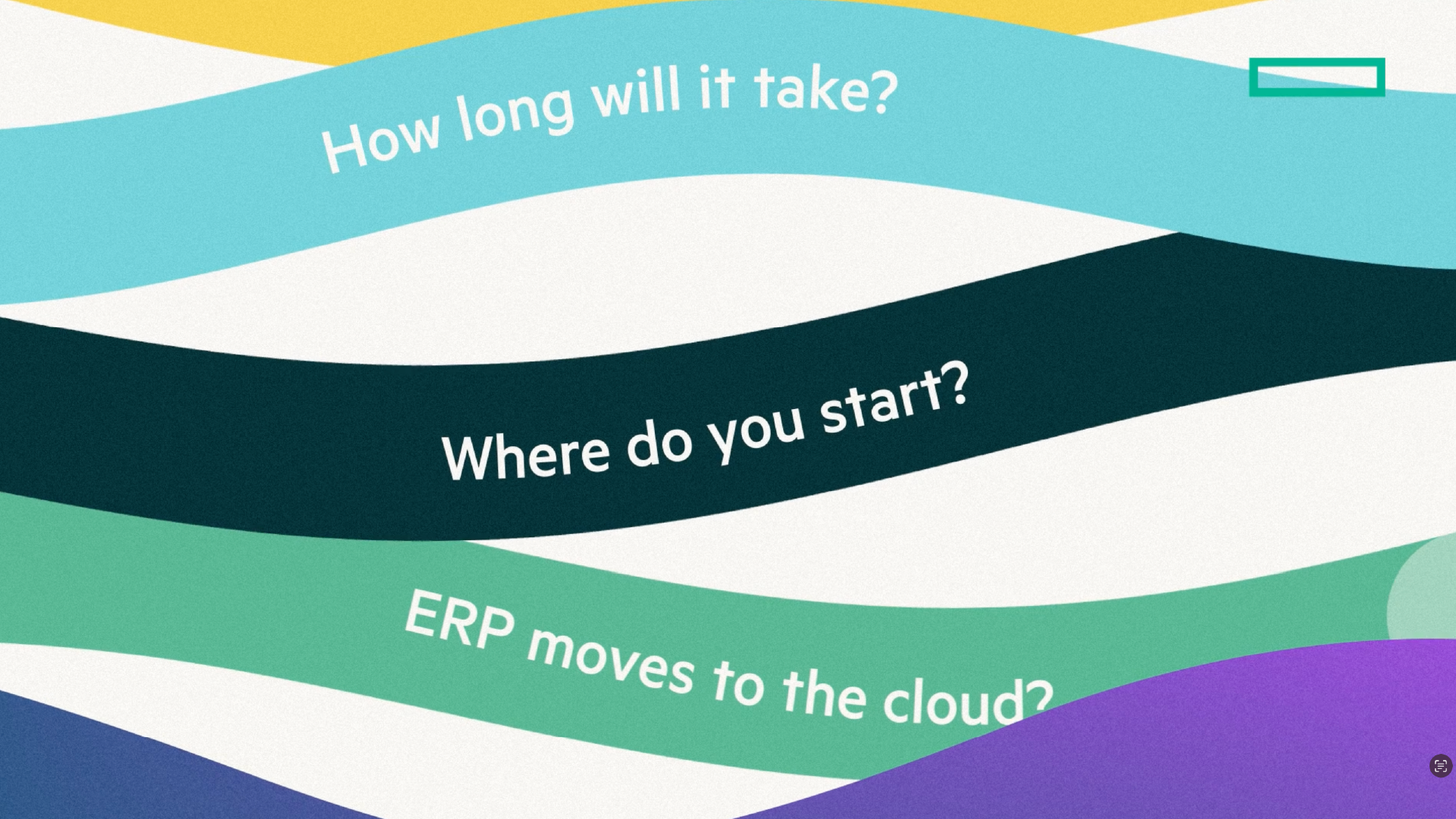 How long will it take?

Where do you start?

ERP moves to the cloud?